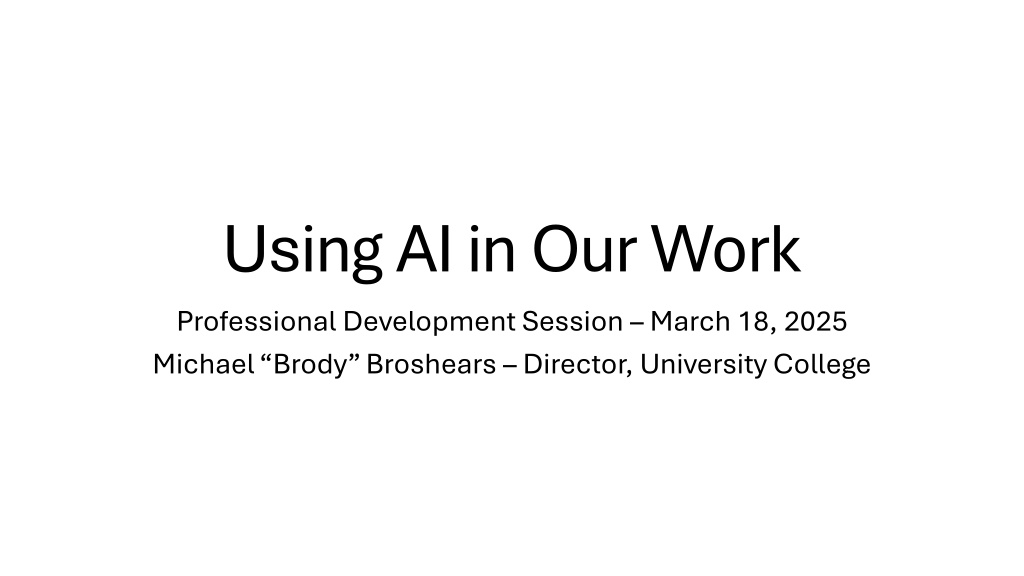 Using AI in Our Work

Professional Development Session – March 18, 2025
Michael “Brody” Broshears – Director, University College